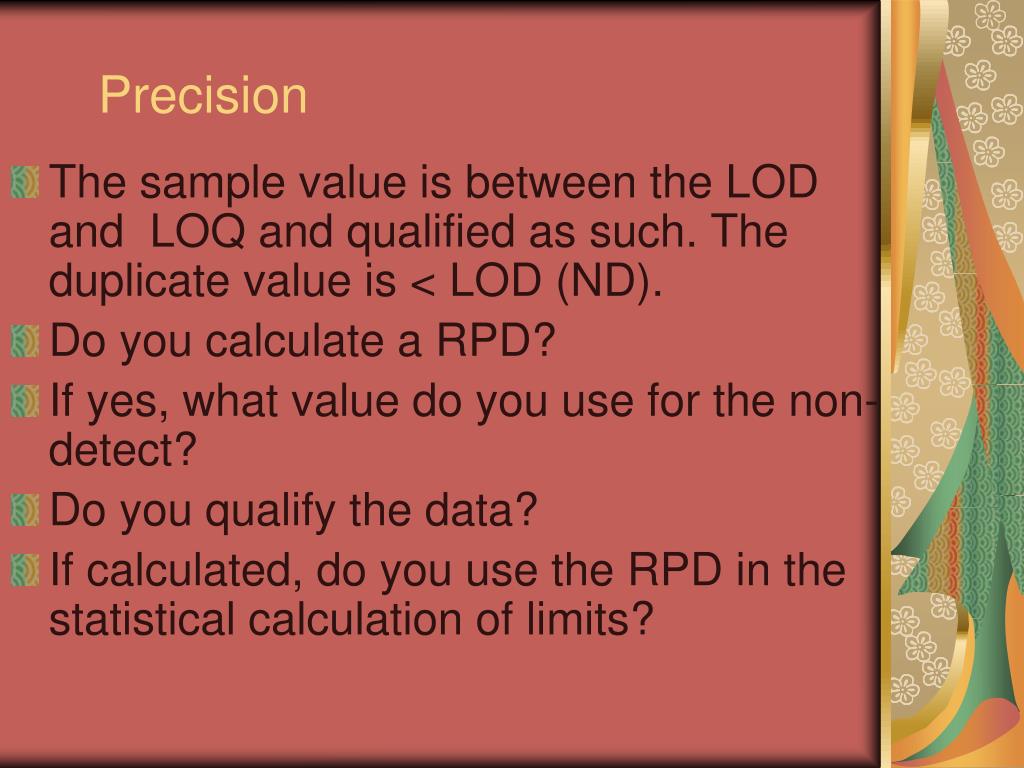 Precision

The sample value is between the LOD and LOQ and qualified as such. The duplicate value is < LOD (ND).

Do you calculate a RPD?

If yes, what value do you use for the non-detect?

Do you qualify the data?

If calculated, do you use the RPD in the statistical calculation of limits?